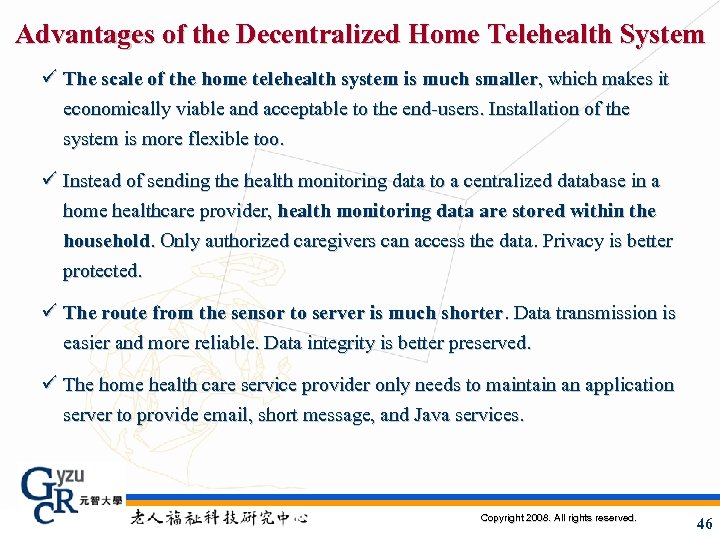 Advantages of the Decentralized Home Telehealth System

✓ The scale of the home telehealth system is much smaller, which makes it economically viable and acceptable to the end-users. Installation of the system is more flexible too.

✓ Instead of sending the health monitoring data to a centralized database in a home healthcare provider, health monitoring data are stored within the household. Only authorized caregivers can access the data. Privacy is better protected.

✓ The route from the sensor to server is much shorter. Data transmission is easier and more reliable. Data integrity is better preserved.

✓ The home health care service provider only needs to maintain an application server to provide email, short message, and Java services.

GRC yzu 元智大學
老人福祉科技研究中心
Copyright 2008. All rights reserved.
46